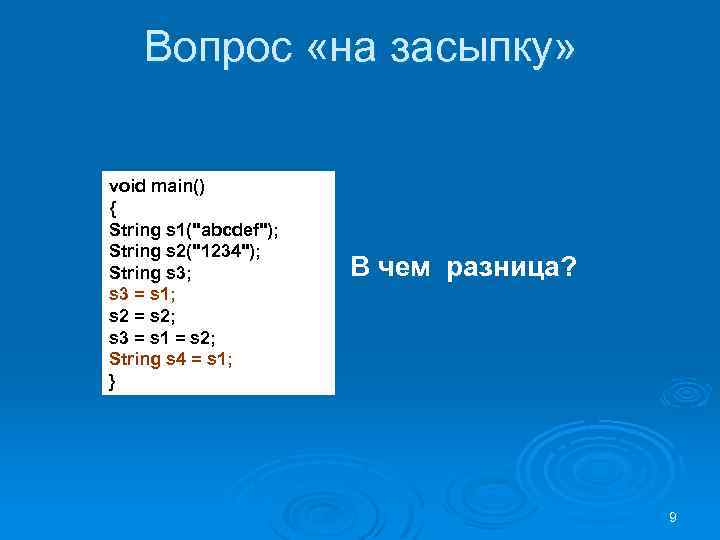 Вопрос «на засыпку»

void main()
{
String s1("abcdef");
String s2("1234");
String s3;
s3 = s1;
s2 = s2;
s3 = s1 = s2;
String s4 = s1;
}

В чем разница?

9